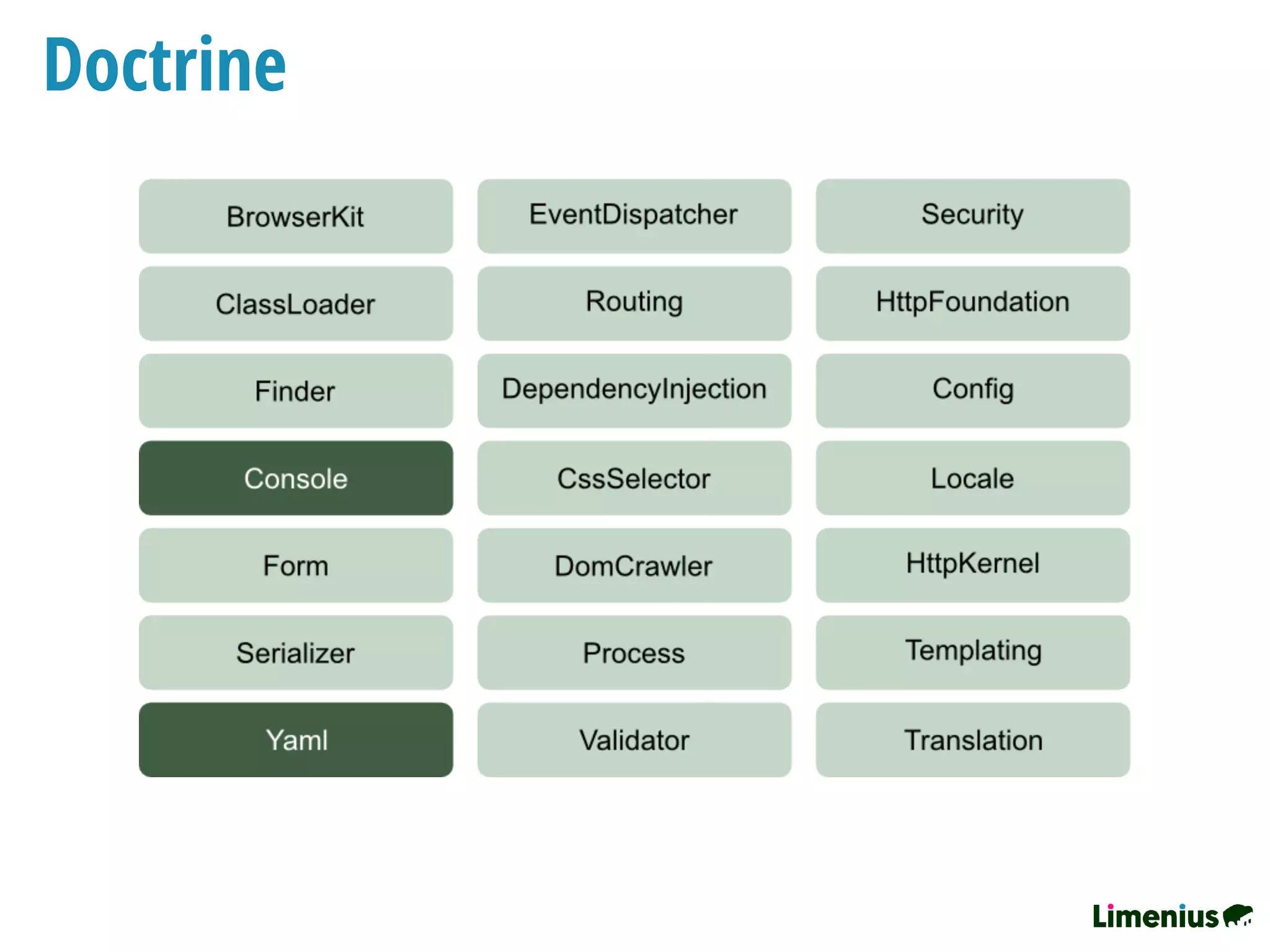 Doctrine

BrowserKit
ClassLoader
Finder
Console
Form
Serializer
Yaml

EventDispatcher
Routing
DependencyInjection
CssSelector
DomCrawler
Process
Validator

Security
HttpFoundation
Config
Locale
HttpKernel
Templating
Translation

Limenius